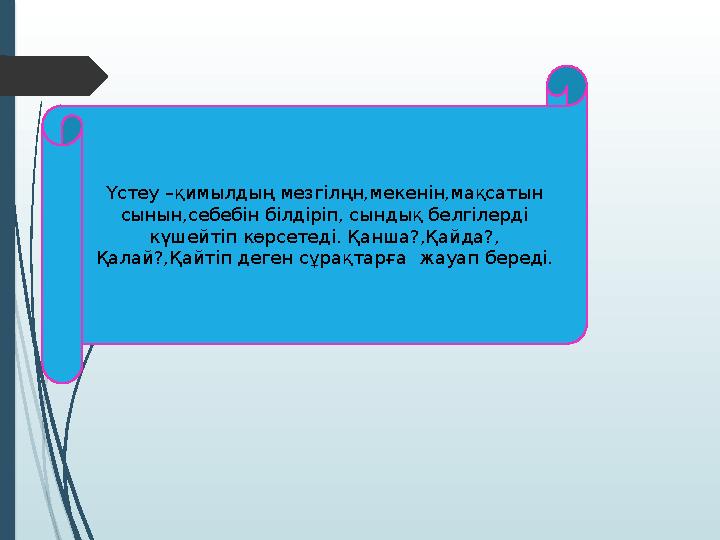 Үстеу –қимылдың мезгілңн,мекенін,мақсатын сынын,себебін білдіріп, сындық белгілерді күшейтіп көрсетеді. Қанша?,Қайда?, Қалай?,Қайтіп деген сұрақтарға жауап береді.